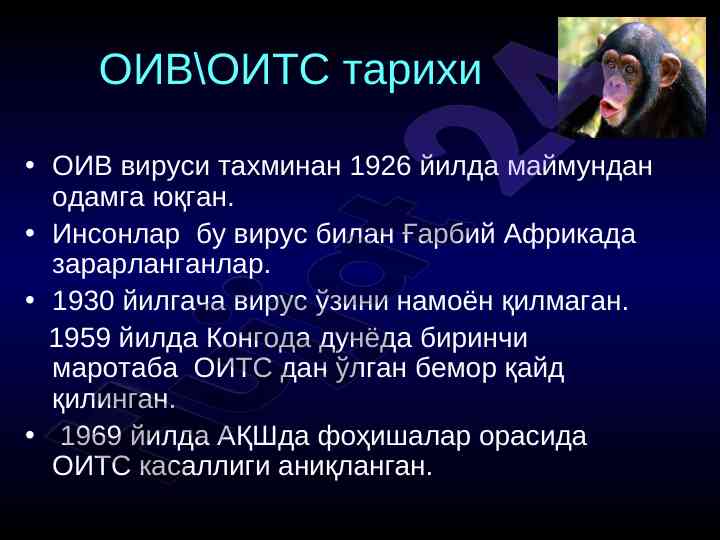 ОИВ\ОИТС тарихи

• ОИВ вируси тахминан 1926 йилда маймундан одамга юқган.

• Инсонлар бу вирус билан Ғарбий Африкада зарарланганлар.

• 1930 йилгача вирус ўзини намоён қилмаган.

1959 йилда Конгода дунёда биринчи маротаба ОИТС дан ўлган бемор қайд қилинган.

• 1969 йилда АҚШда фоҳишалар орасида ОИТС касаллиги аниқланган.